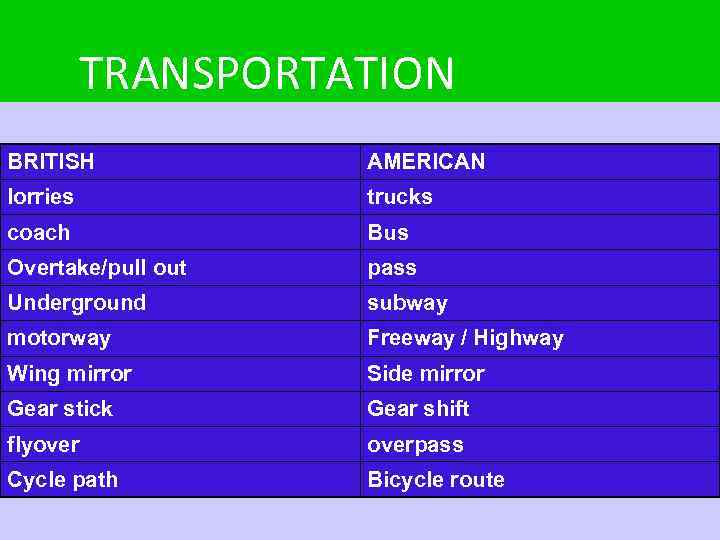 TRANSPORTATION

| BRITISH | AMERICAN |
|---|---|
| lorries | trucks |
| coach | Bus |
| Overtake/pull out | pass |
| Underground | subway |
| motorway | Freeway / Highway |
| Wing mirror | Side mirror |
| Gear stick | Gear shift |
| flyover | overpass |
| Cycle path | Bicycle route |